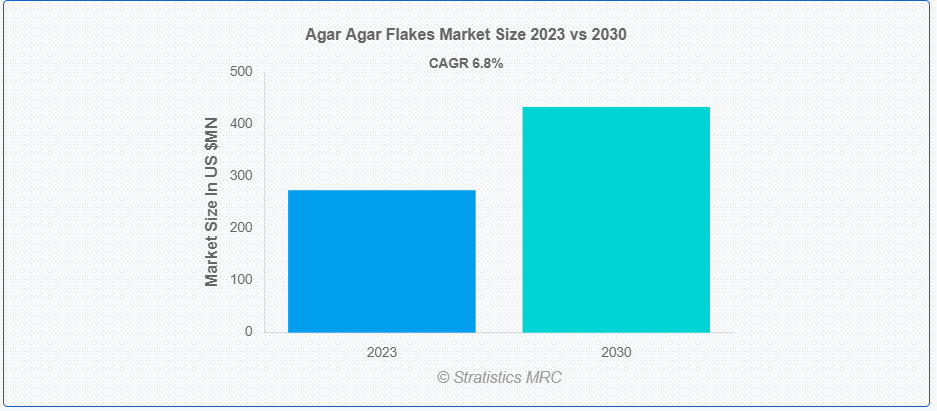 Agar Agar Flakes Market Size 2023 vs 2030

CAGR 6.8%

Market Size In US $MN

500
400
300
200
100
0

2023
2030

© Stratistics MRC